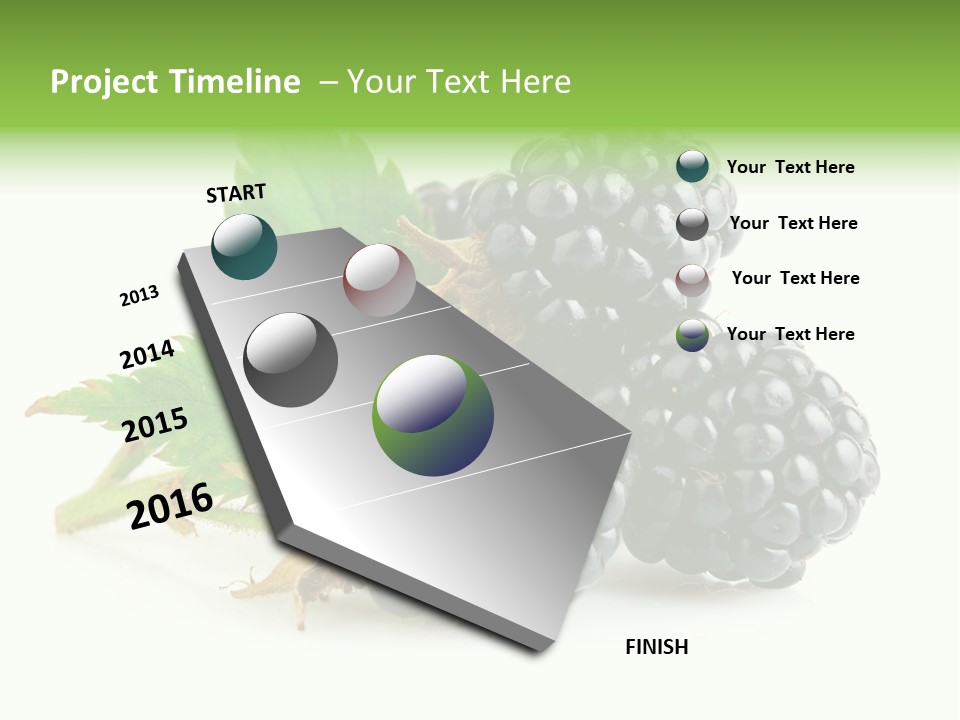 Project Timeline – Your Text Here

START

2013

2014

2015

2016

FINISH

Your Text Here

Your Text Here

Your Text Here

Your Text Here